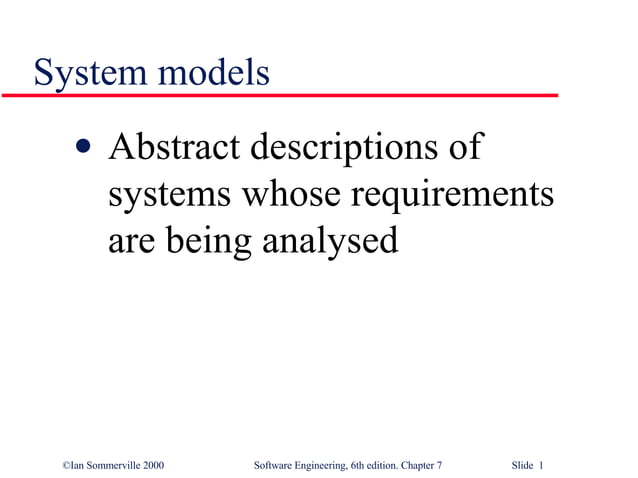 System models

• Abstract descriptions of systems whose requirements are being analysed

©Ian Sommerville 2000 Software Engineering, 6th edition. Chapter 7 Slide 1